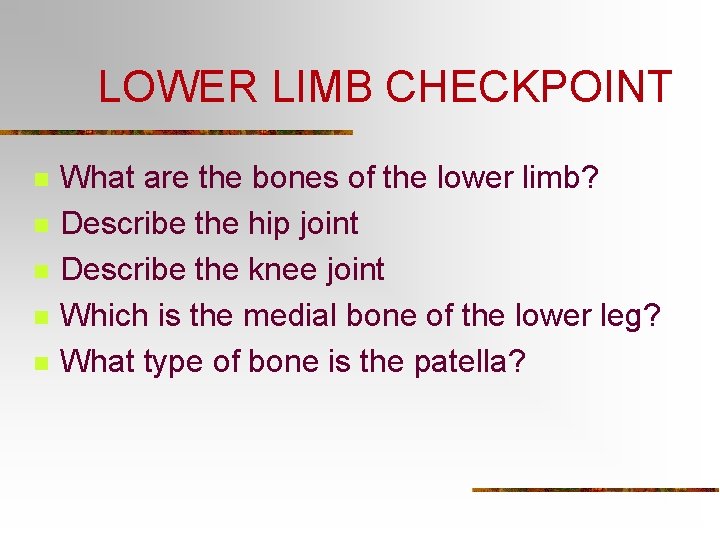 LOWER LIMB CHECKPOINT

- What are the bones of the lower limb?
- Describe the hip joint
- Describe the knee joint
- Which is the medial bone of the lower leg?
- What type of bone is the patella?